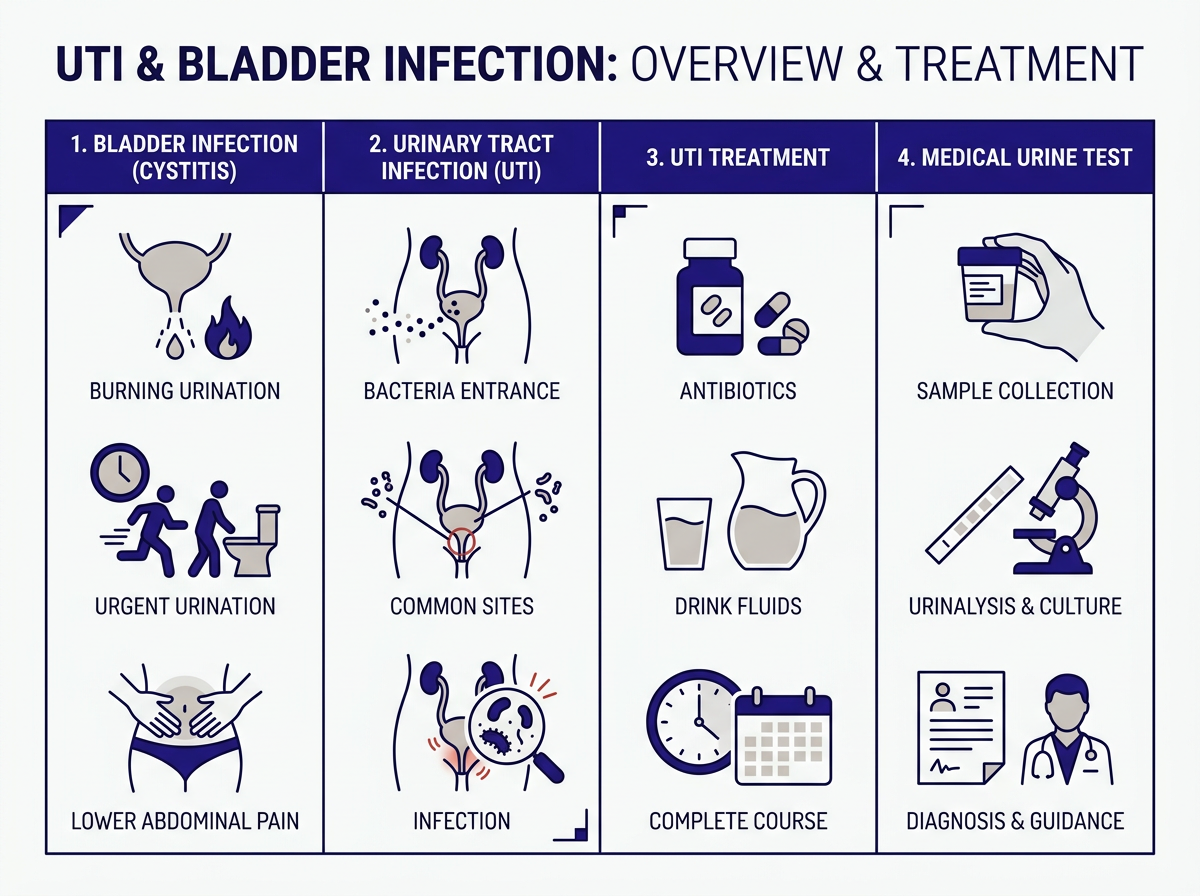 UTI & BLADDER INFECTION: OVERVIEW & TREATMENT

1. BLADDER INFECTION (CYSTITIS)

BURNING URINATION

URGENT URINATION

LOWER ABDOMINAL PAIN

2. URINARY TRACT INFECTION (UTI)

BACTERIA ENTRANCE

COMMON SITES

INFECTION

3. UTI TREATMENT

ANTIBIOTICS

DRINK FLUIDS

COMPLETE COURSE

4. MEDICAL URINE TEST

SAMPLE COLLECTION

URINALYSIS & CULTURE

DIAGNOSIS & GUIDANCE